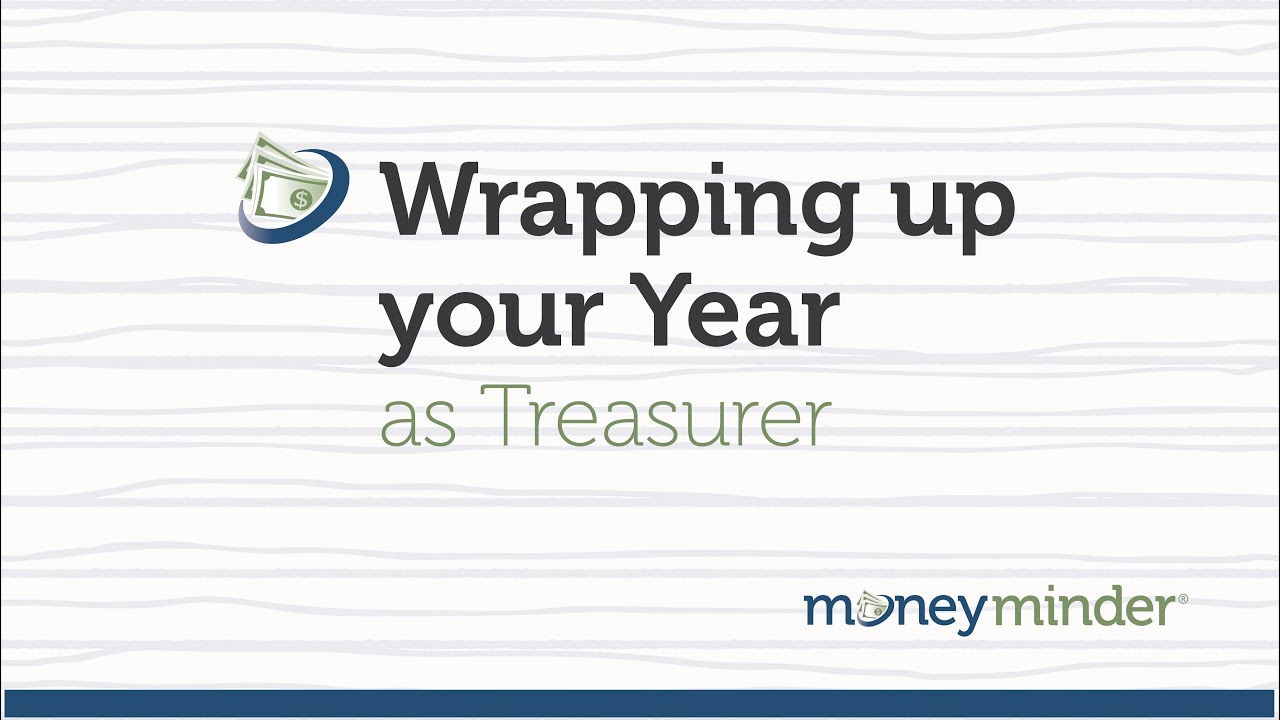 Wrapping up your Year
as Treasurer

moneyminder®